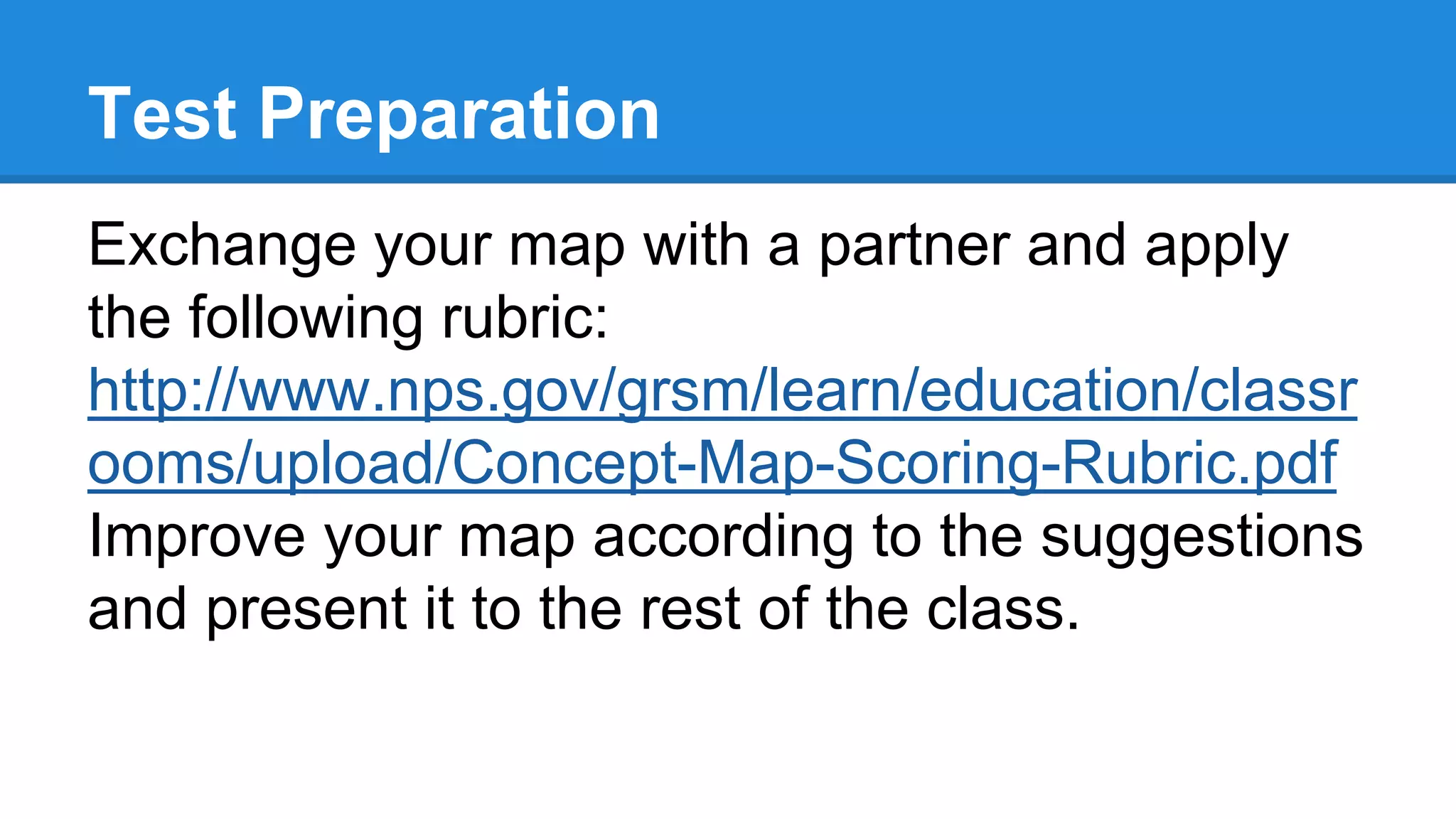 Test Preparation

Exchange your map with a partner and apply the following rubric: http://www.nps.gov/grsm/learn/education/classrooms/upload/Concept-Map-Scoring-Rubric.pdf
Improve your map according to the suggestions and present it to the rest of the class.